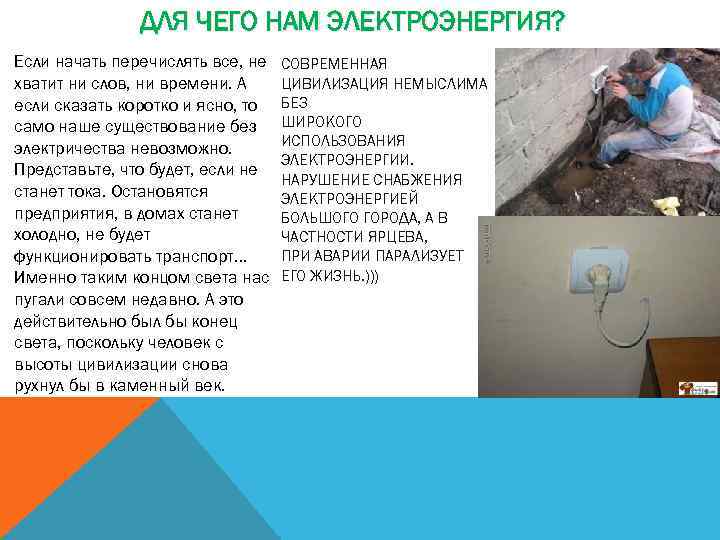 ДЛЯ ЧЕГО НАМ ЭЛЕКТРОЭНЕРГИЯ?

Если начать перечислять все, не хватит ни слов, ни времени. А если сказать коротко и ясно, то само наше существование без электричества невозможно. Представьте, что будет, если не станет тока. Остановятся предприятия, в домах станет холодно, не будет функционировать транспорт... Именно таким концом света нас пугали совсем недавно. А это действительно был бы конец света, поскольку человек с высоты цивилизации снова рухнул бы в каменный век.

СОВРЕМЕННАЯ ЦИВИЛИЗАЦИЯ НЕМЫСЛИМА БЕЗ ШИРОКОГО ИСПОЛЬЗОВАНИЯ ЭЛЕКТРОЭНЕРГИИ. НАРУШЕНИЕ СНАБЖЕНИЯ ЭЛЕКТРОЭНЕРГИЕЙ БОЛЬШОГО ГОРОДА, А В ЧАСТНОСТИ ЯРЦЕВА, ПРИ АВАРИИ ПАРАЛИЗУЕТ ЕГО ЖИЗНЬ.)))